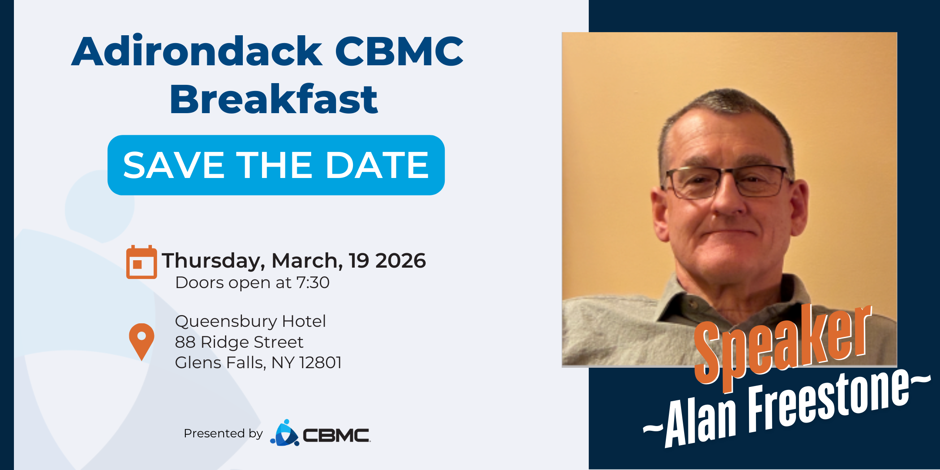 Adirondack CBMC Breakfast

SAVE THE DATE

Thursday, March, 19 2026
Doors open at 7:30

Queensbury Hotel
88 Ridge Street
Glens Falls, NY 12801

Presented by CBMC

Speaker
~Alan Freestone~